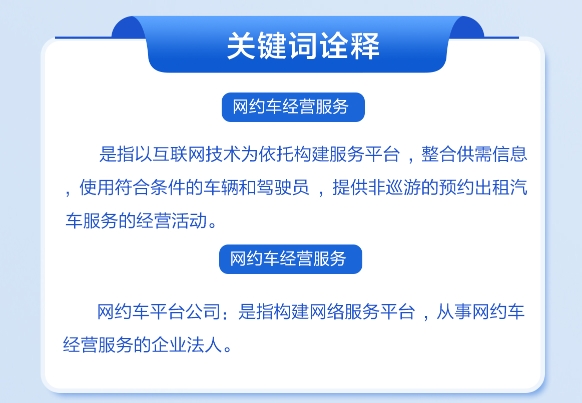 关键词诠释

网约车经营服务

是指以互联网技术为依托构建服务平台，整合供需信息，使用符合条件的车辆和驾驶员，提供非巡游的预约出租汽车服务的经营活动。

网约车经营服务

网约车平台公司：是指构建网络服务平台，从事网约车经营服务的企业法人。